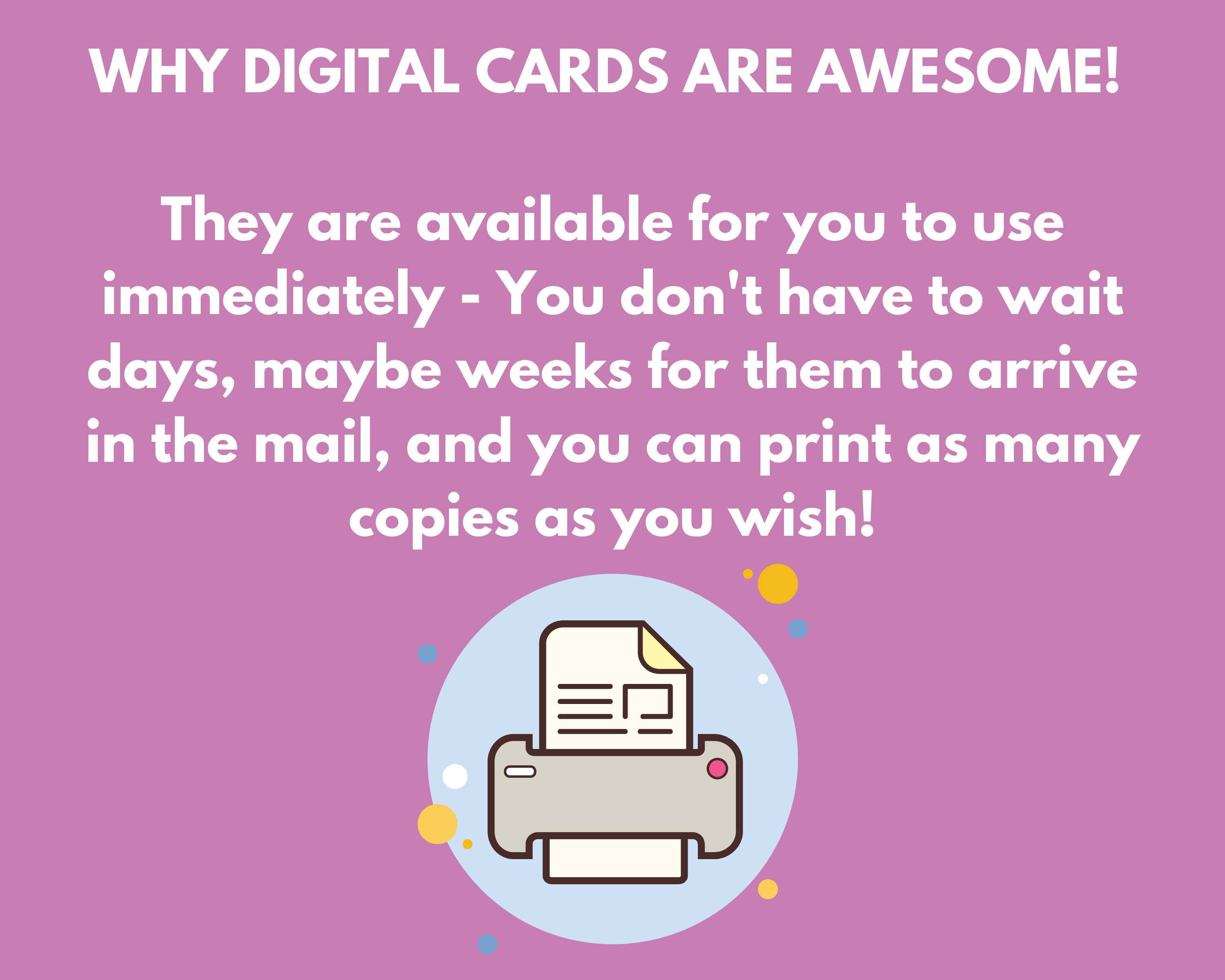 WHY DIGITAL CARDS ARE AWESOME!

They are available for you to use immediately - You don't have to wait days, maybe weeks for them to arrive in the mail, and you can print as many copies as you wish!